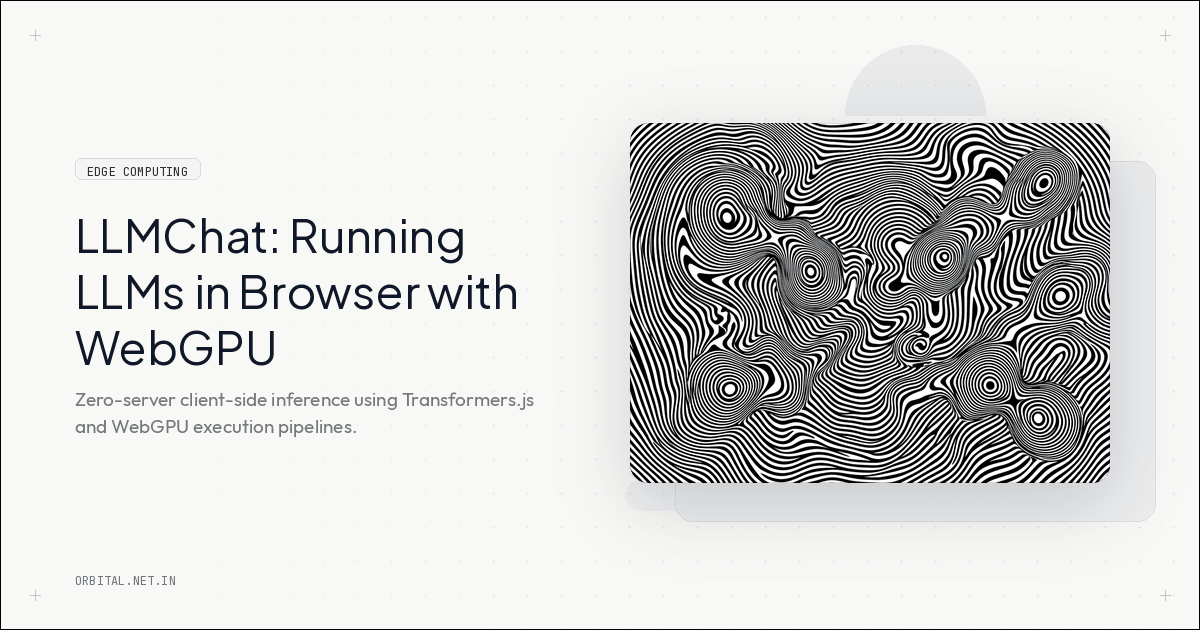 EDGE COMPUTING

LLMChat: Running LLMs in Browser with WebGPU

Zero-server client-side inference using Transformers.js and WebGPU execution pipelines.

ORBITAL.NET.IN